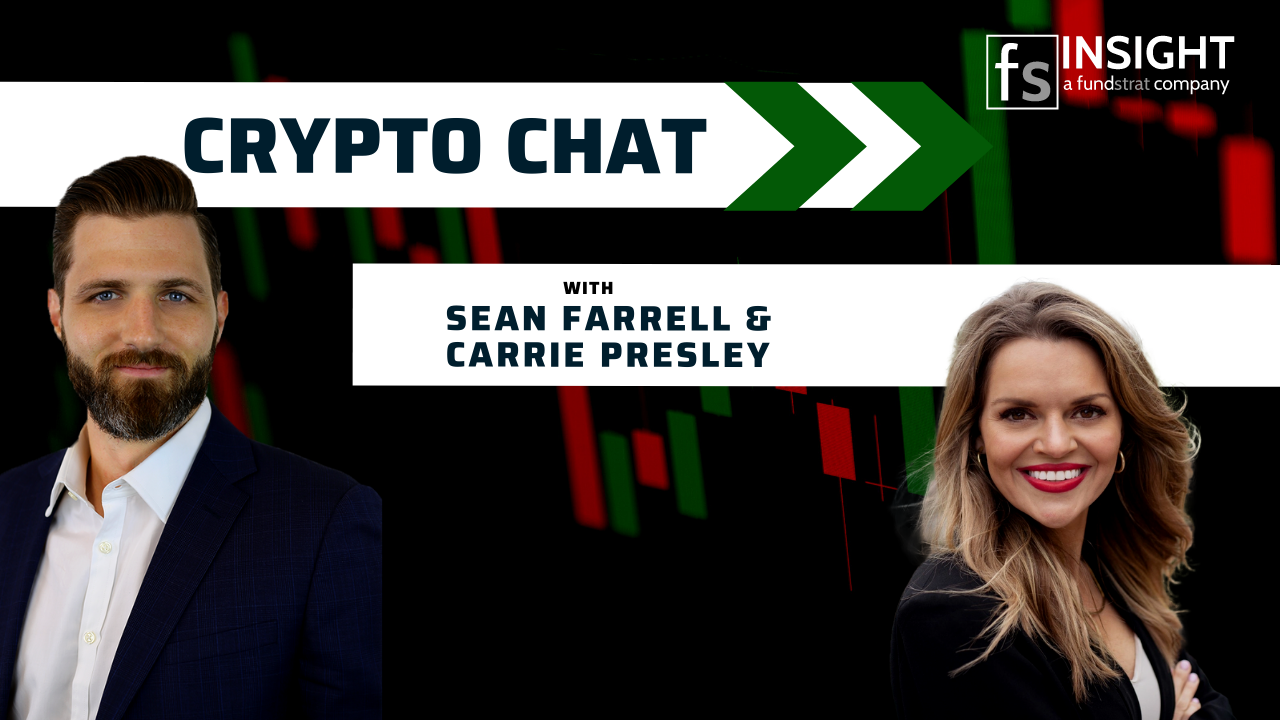 fs INSIGHT
a fundstrat company

CRYPTO CHAT

WITH
SEAN FARRELL &
CARRIE PRESLEY